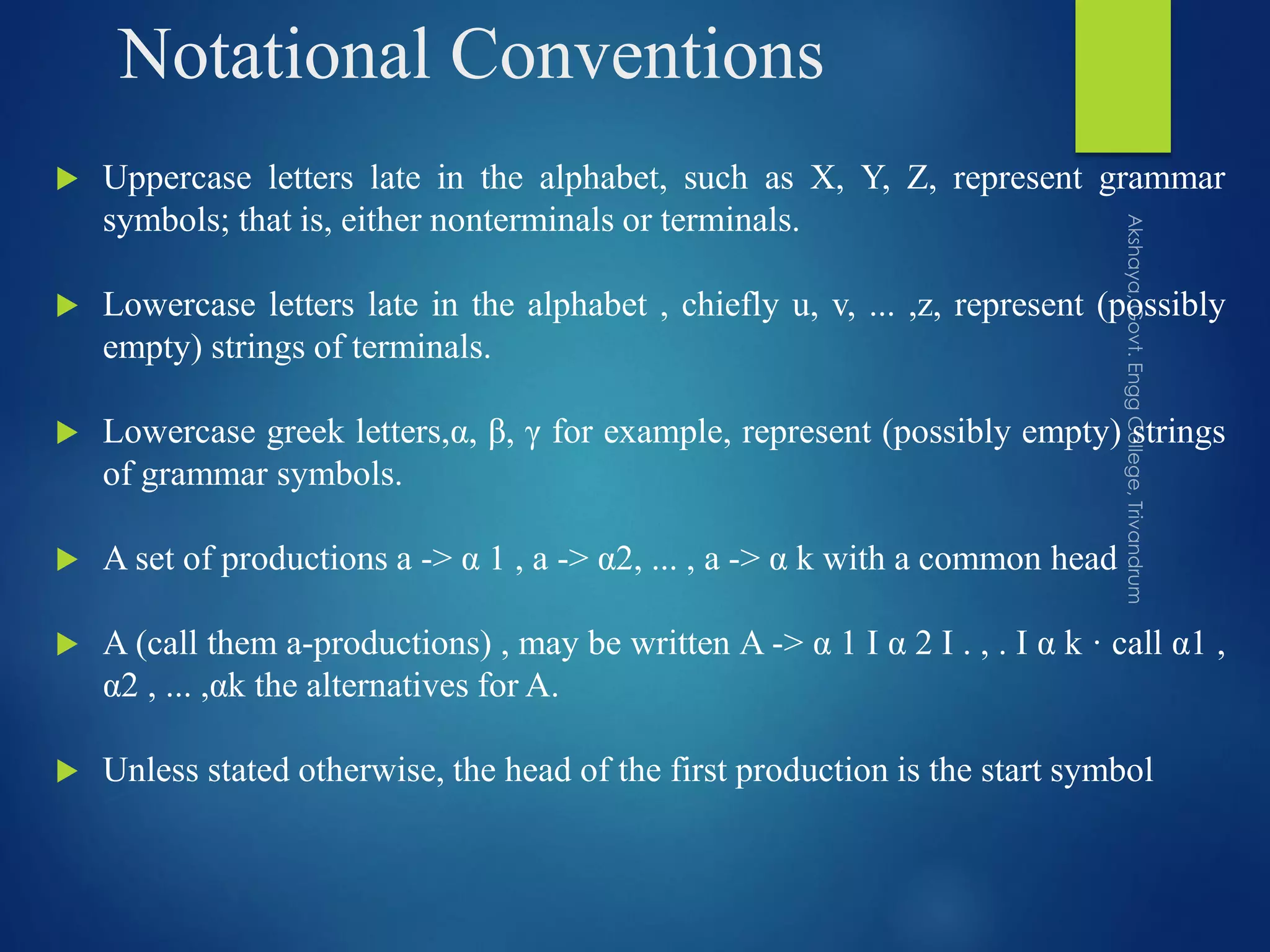 Notational Conventions

Uppercase letters late in the alphabet, such as X, Y, Z, represent grammar symbols; that is, either nonterminals or terminals.

Lowercase letters late in the alphabet , chiefly u, v, ... ,z, represent (possibly empty) strings of terminals.

Lowercase greek letters,α, β, γ for example, represent (possibly empty) strings of grammar symbols.

A set of productions a -> α 1 , a -> α2, ... , a -> α k with a common head

A (call them a-productions) , may be written A -> α 1 I α 2 I . , . I α k · call α1 , α2 , ... ,αk the alternatives for A.

Unless stated otherwise, the head of the first production is the start symbol

Akshaya Govt. Engg College, Trivandrum